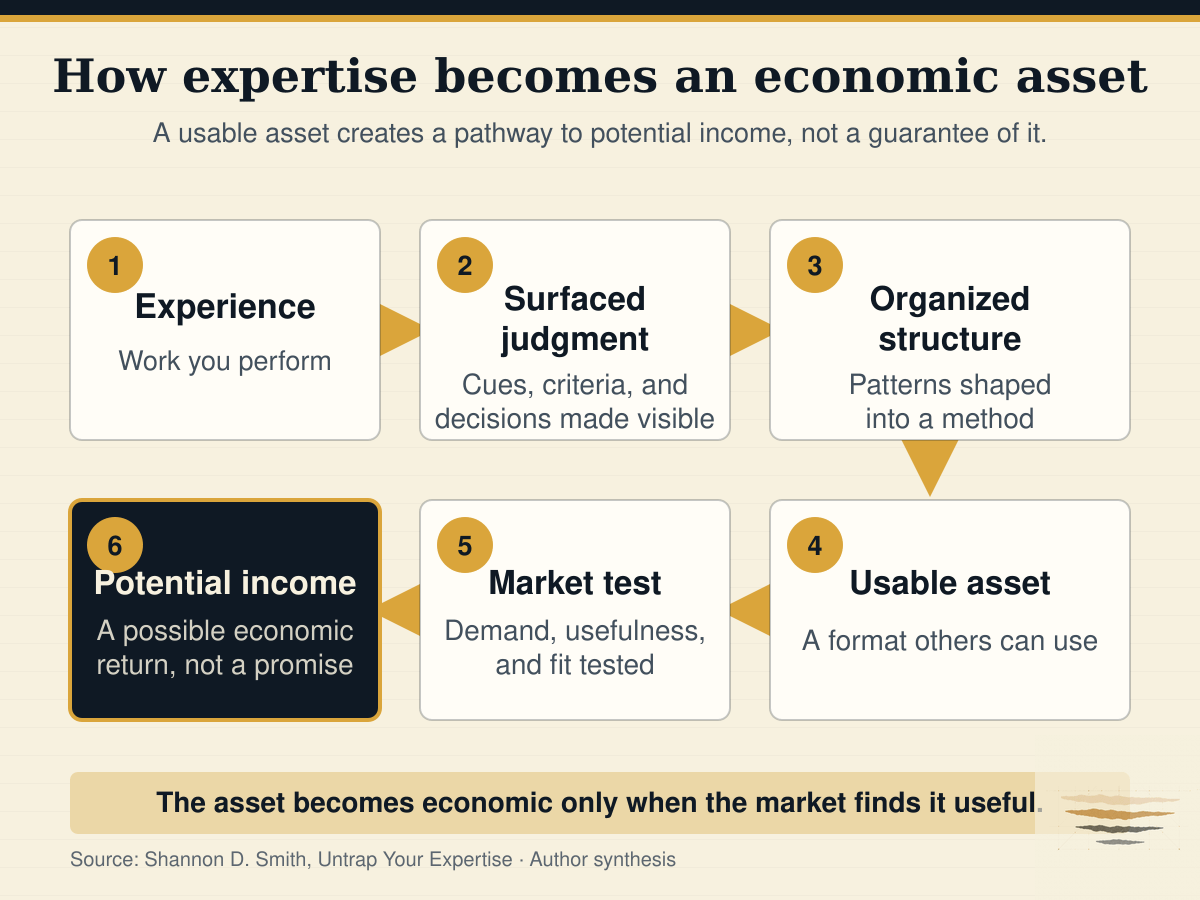 How expertise becomes an economic asset

A usable asset creates a pathway to potential income, not a guarantee of it.

1
Experience
Work you perform

2
Surfaced judgment
Cues, criteria, and decisions made visible

3
Organized structure
Patterns shaped into a method

4
Usable asset
A format others can use

5
Market test
Demand, usefulness, and fit tested

6
Potential income
A possible economic return, not a promise

The asset becomes economic only when the market finds it useful.

Source: Shannon D. Smith, Untrap Your Expertise · Author synthesis